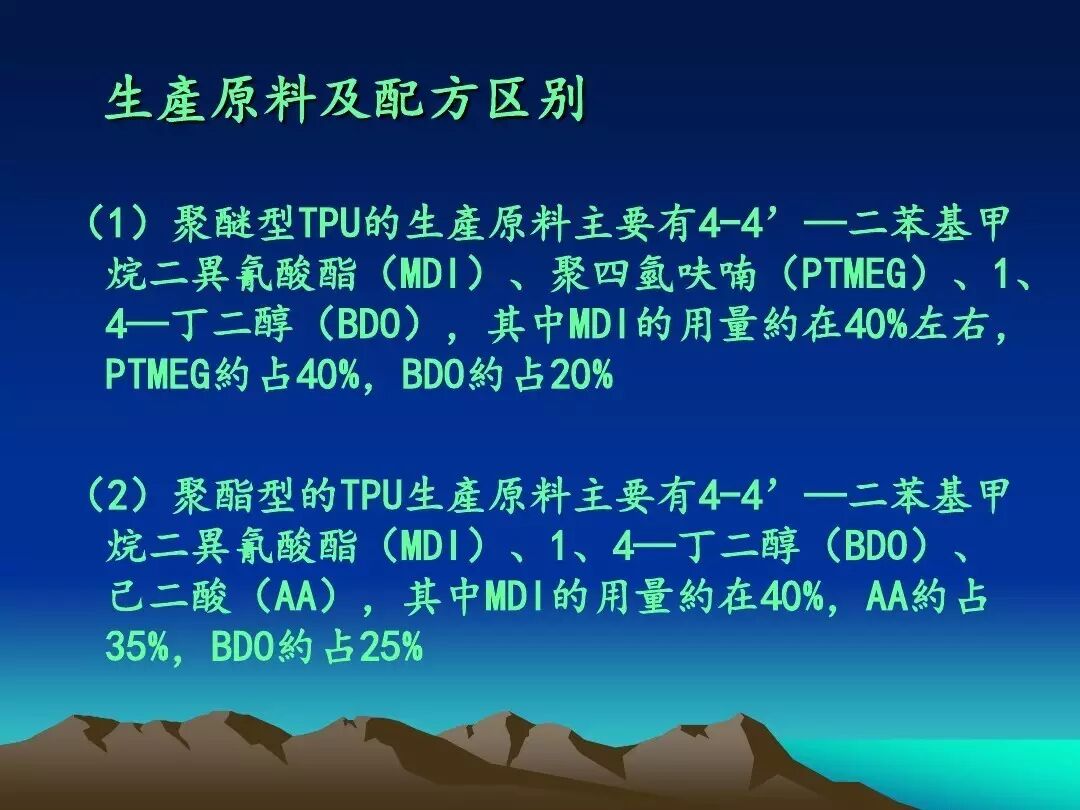 生產原料及配方区别

（1）聚醚型TPU的生產原料主要有4-4’—二苯基甲烷二異氰酸酯（MDI）、聚四氫呋喃（PTMEG）、1、4—丁二醇（BDO），其中MDI的用量約在40%左右，PTMEG約占40%，BDO約占20%

（2）聚酯型的TPU生產原料主要有4-4’—二苯基甲烷二異氰酸酯（MDI）、1、4—丁二醇（BDO）、己二酸（AA），其中MDI的用量約在40%，AA約占35%，BDO約占25%